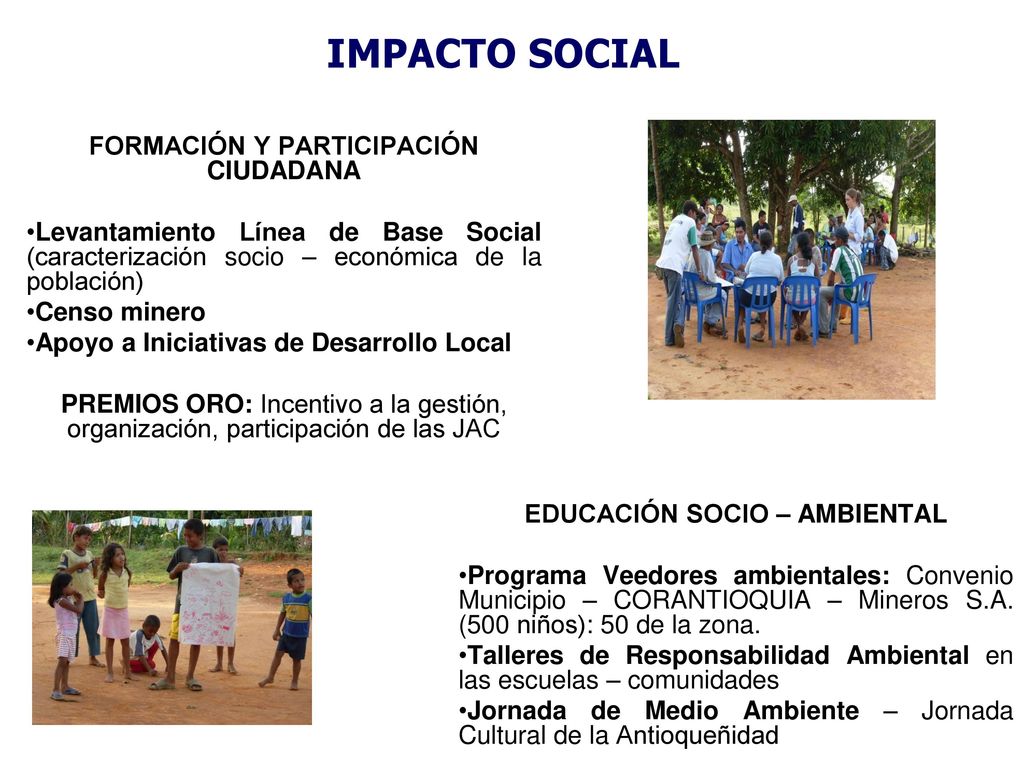 IMPACTO SOCIAL

FORMACIÓN Y PARTICIPACIÓN CIUDADANA

•Levantamiento Línea de Base Social (caracterización socio – económica de la población)
•Censo minero
•Apoyo a Iniciativas de Desarrollo Local

PREMIOS ORO: Incentivo a la gestión, organización, participación de las JAC

EDUCACIÓN SOCIO – AMBIENTAL

•Programa Veedores ambientales: Convenio Municipio – CORANTIOQUIA – Mineros S.A. (500 niños): 50 de la zona.
•Talleres de Responsabilidad Ambiental en las escuelas – comunidades
•Jornada de Medio Ambiente – Jornada Cultural de la Antioqueñidad